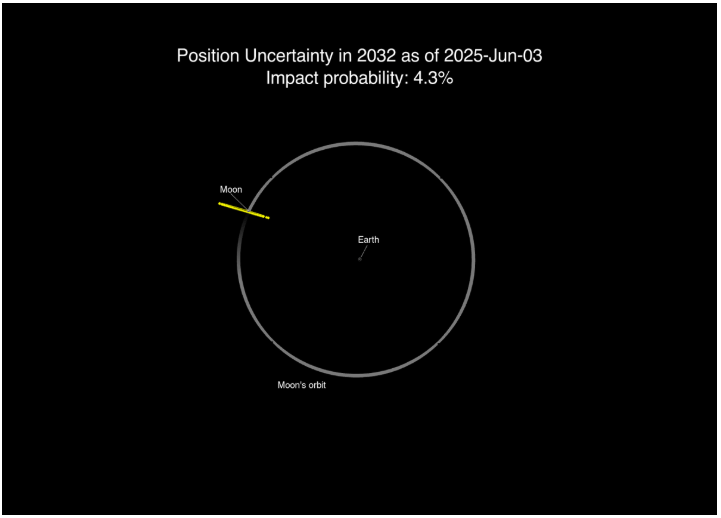 Position Uncertainty in 2032 as of 2025-Jun-03
Impact probability: 4.3%

Moon

Earth

Moon's orbit